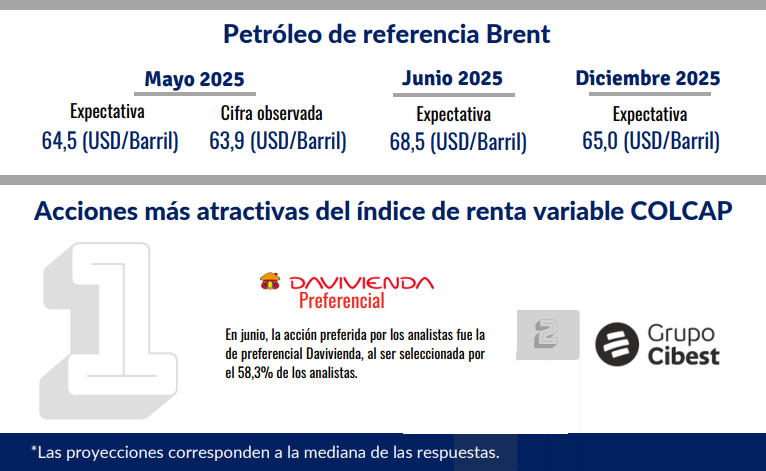 Petróleo de referencia Brent

Mayo 2025

Expectativa
64,5 (USD/Barril)

Cifra observada
63,9 (USD/Barril)

Junio 2025

Expectativa
68,5 (USD/Barril)

Diciembre 2025

Expectativa
65,0 (USD/Barril)

Acciones más atractivas del índice de renta variable COLCAP

1

DAVIVIENDA
Preferencial

En junio, la acción preferida por los analistas fue la de preferencial Davivienda, al ser seleccionada por el 58,3% de los analistas.

2

Grupo Cibest

*Las proyecciones corresponden a la mediana de las respuestas.